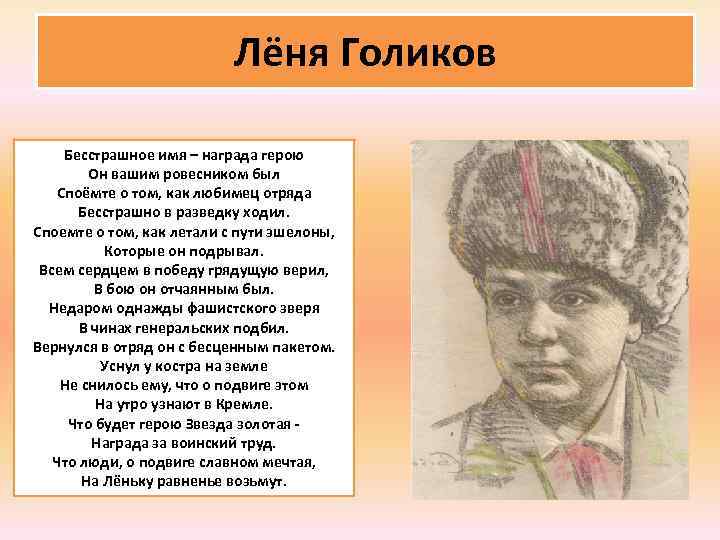 Лёня Голиков

Бесстрашное имя – награда герою
Он вашим ровесником был
Споёмте о том, как любимец отряда
Бесстрашно в разведку ходил.
Споемте о том, как летали с пути эшелоны,
Которые он подрывал.
Всем сердцем в победу грядущую верил,
В бою он отчаянным был.
Недаром однажды фашистского зверя
В чинах генеральских подбил.
Вернулся в отряд он с бесценным пакетом.
Уснул у костра на земле
Не снилось ему, что о подвиге этом
На утро узнают в Кремле.
Что будет герою Звезда золотая -
Награда за воинский труд.
Что люди, о подвиге славном мечтая,
На Лёньку равненье возьмут.